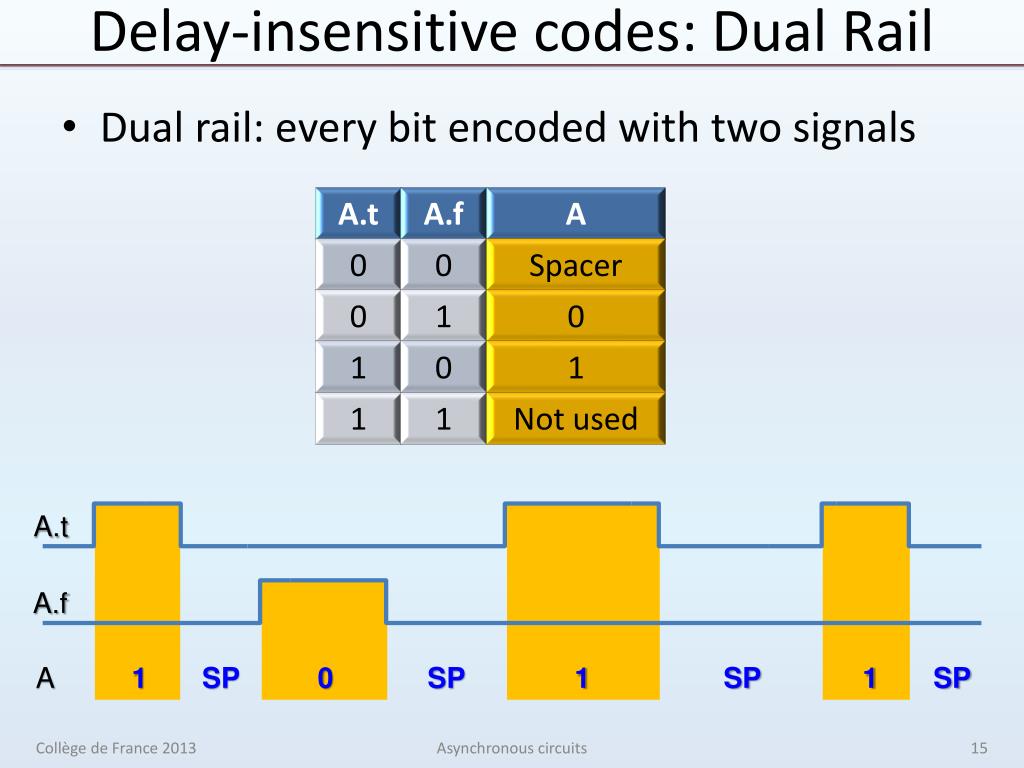 Delay-insensitive codes: Dual Rail

• Dual rail: every bit encoded with two signals

| A.t | A.f | A |
|---|---|---|
| 0 | 0 | Spacer |
| 0 | 1 | 0 |
| 1 | 0 | 1 |
| 1 | 1 | Not used |

A.t

A.f

A 1 SP 0 SP 1 SP 1 SP

Collège de France 2013 Asynchronous circuits 15